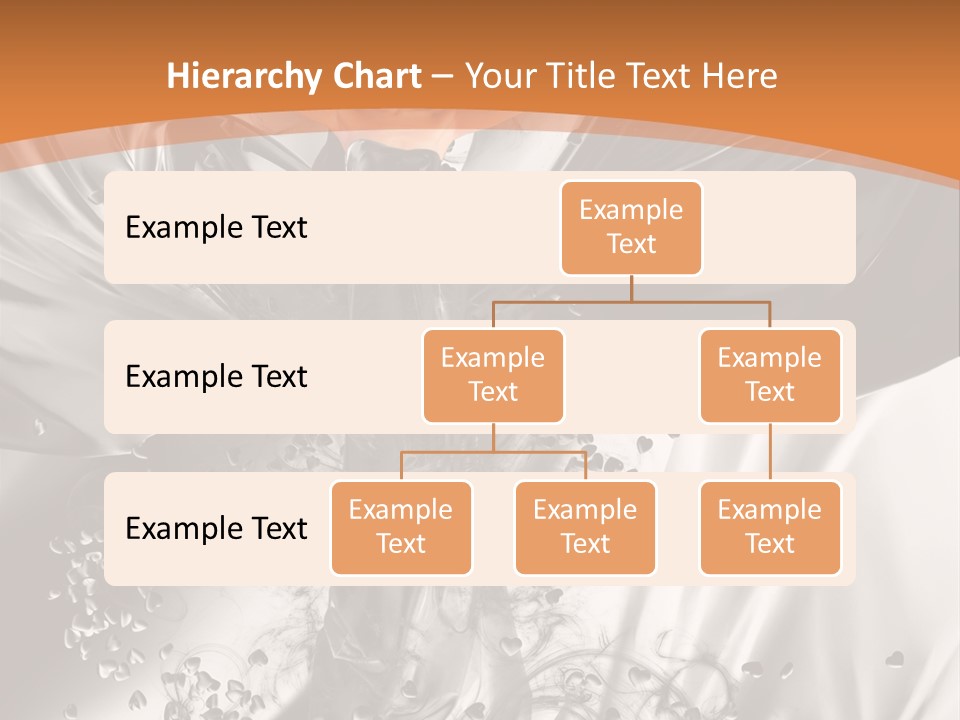 Hierarchy Chart – Your Title Text Here

Example Text

Example Text

Example Text

Example Text

Example Text

Example Text

Example Text

Example Text

Example Text